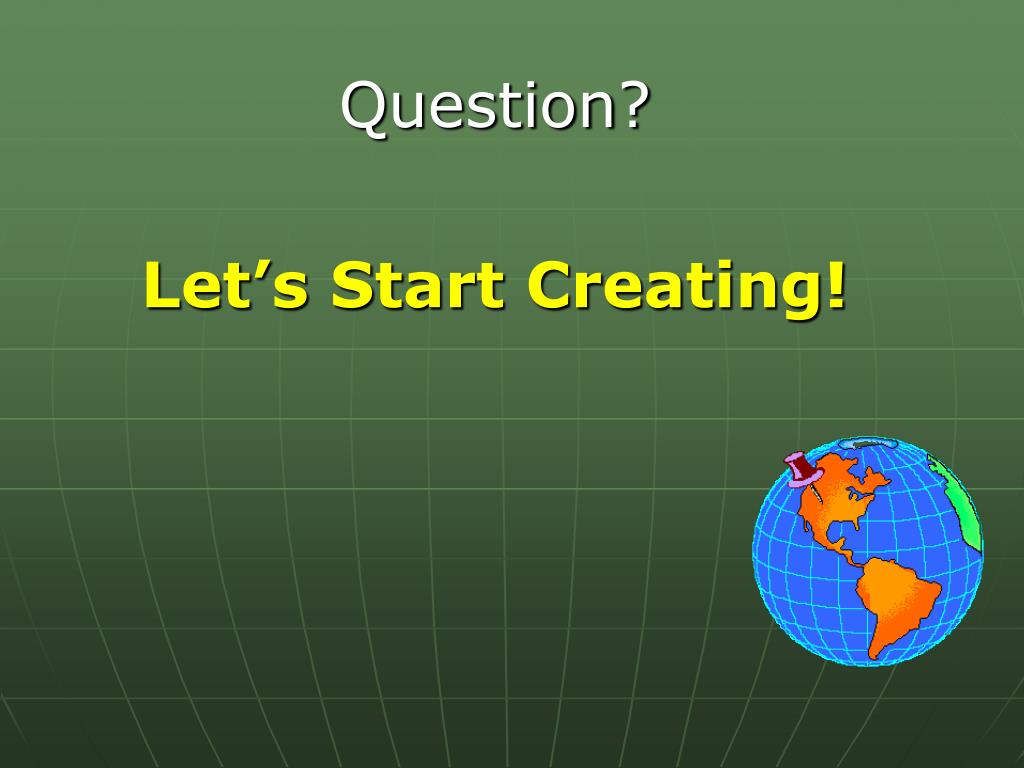 Question?

Let’s Start Creating!